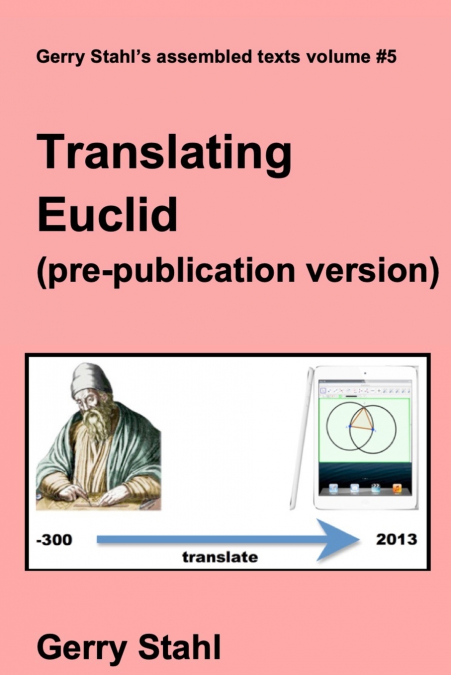 Gerry Stahl's assembled texts volume #5

Translating Euclid (pre-publication version)

-300

translate

2013

Gerry Stahl